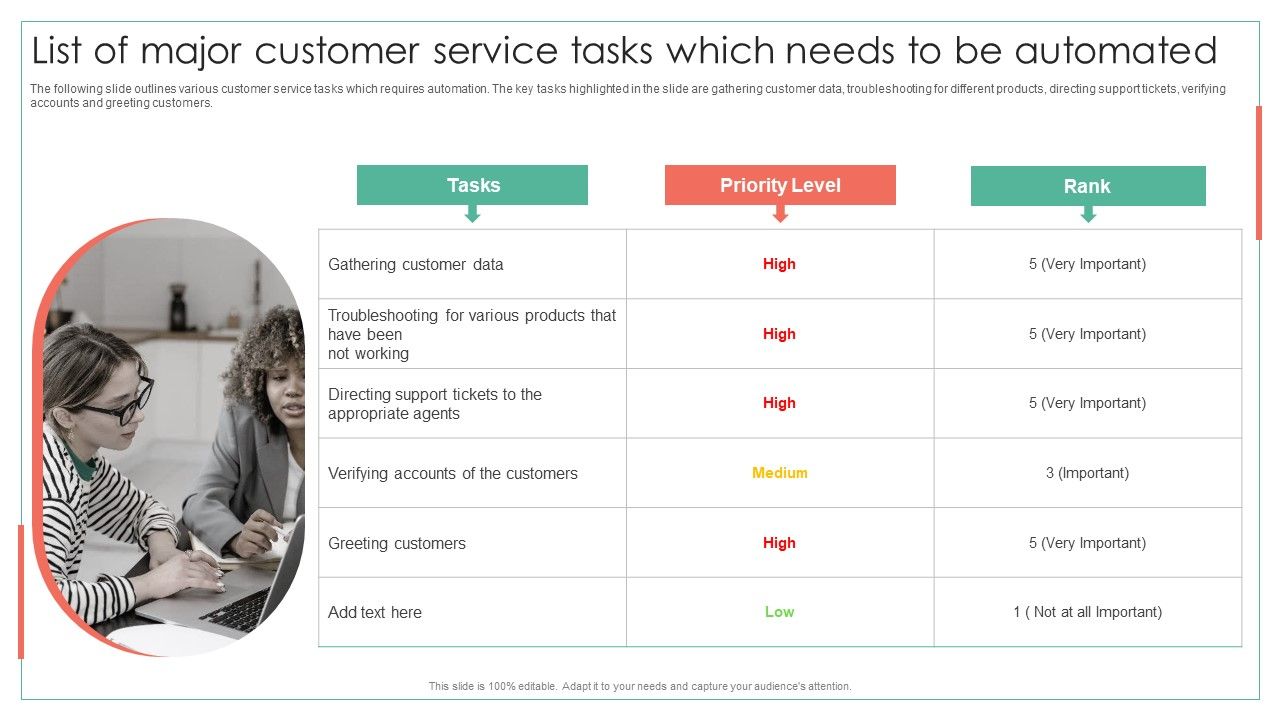 List of major customer service tasks which needs to be automated

The following slide outlines various customer service tasks which requires automation. The key tasks highlighted in the slide are gathering customer data, troubleshooting for different products, directing support tickets, verifying accounts and greeting customers.

| Tasks | Priority Level | Rank |
|---|---|---|
| Gathering customer data | High | 5 (Very Important) |
| Troubleshooting for various products that have been not working | High | 5 (Very Important) |
| Directing support tickets to the appropriate agents | High | 5 (Very Important) |
| Verifying accounts of the customers | Medium | 3 (Important) |
| Greeting customers | High | 5 (Very Important) |
| Add text here | Low | 1 ( Not at all Important) |

This slide is 100% editable. Adapt it to your needs and capture your audience's attention.